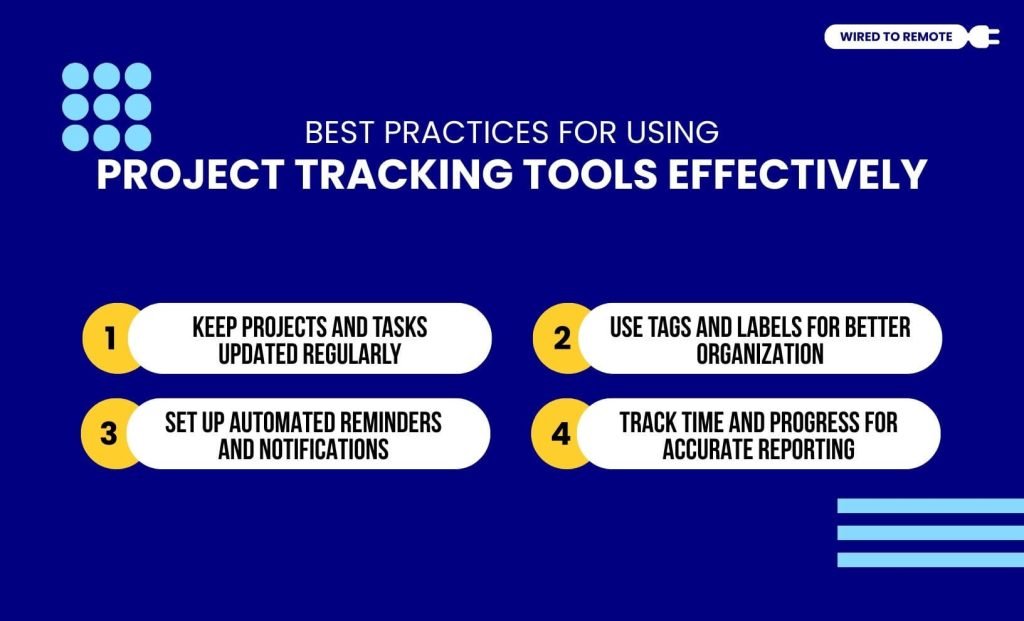 WIRED TO REMOTE

BEST PRACTICES FOR USING
PROJECT TRACKING TOOLS EFFECTIVELY

1 KEEP PROJECTS AND TASKS UPDATED REGULARLY

2 USE TAGS AND LABELS FOR BETTER ORGANIZATION

3 SET UP AUTOMATED REMINDERS AND NOTIFICATIONS

4 TRACK TIME AND PROGRESS FOR ACCURATE REPORTING